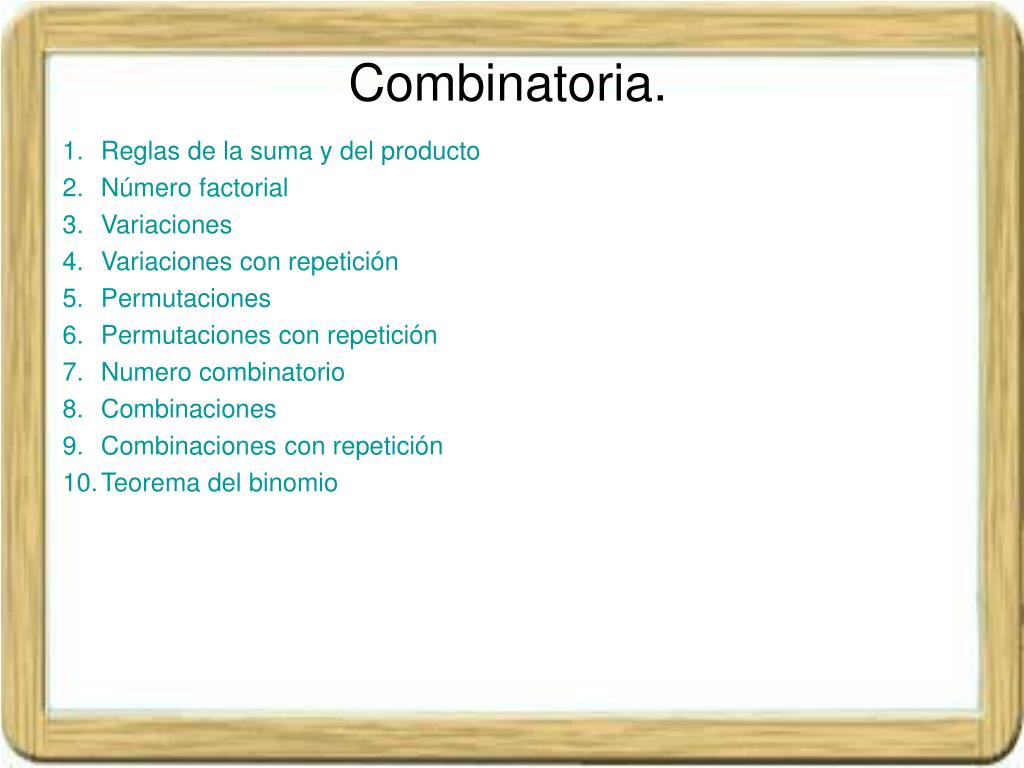 Combinatoria.

1. Reglas de la suma y del producto
2. Número factorial
3. Variaciones
4. Variaciones con repetición
5. Permutaciones
6. Permutaciones con repetición
7. Numero combinatorio
8. Combinaciones
9. Combinaciones con repetición
10. Teorema del binomio